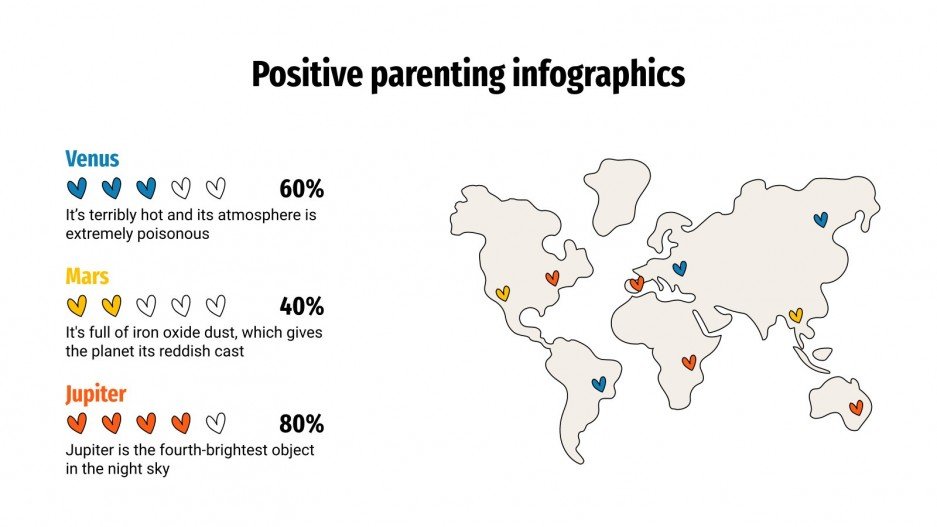 Positive parenting infographics

Venus

60%

It's terribly hot and its atmosphere is extremely poisonous

Mars

40%

It's full of iron oxide dust, which gives the planet its reddish cast

Jupiter

80%

Jupiter is the fourth-brightest object in the night sky